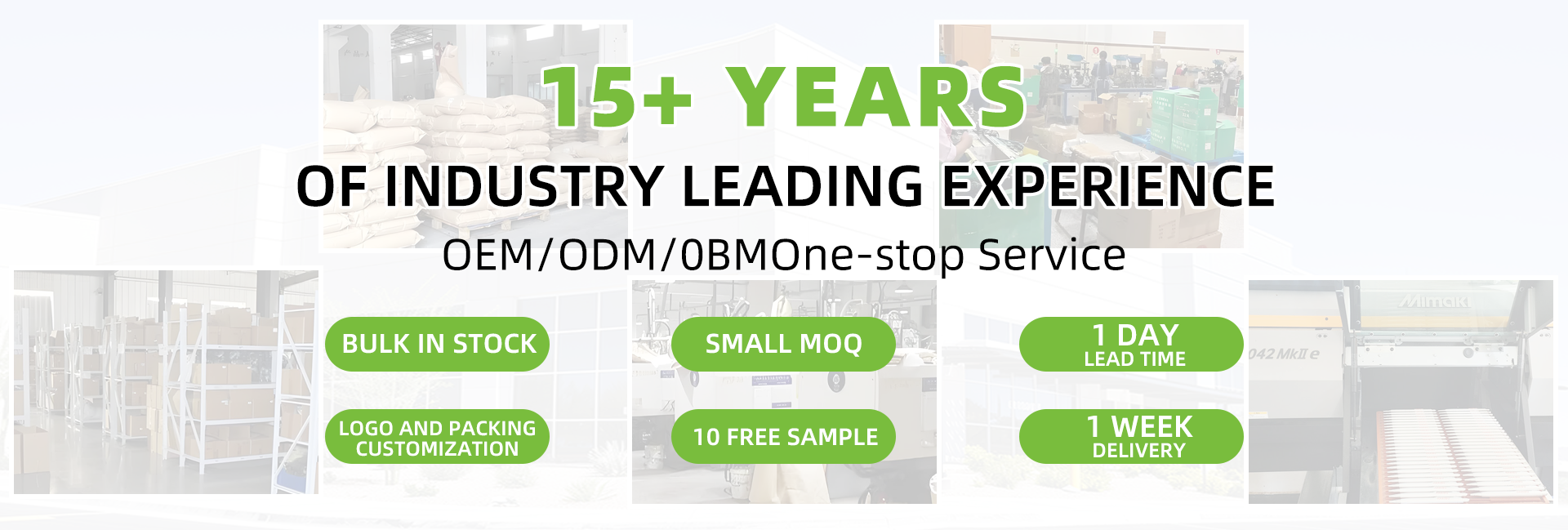 15+ YEARS

OF INDUSTRY LEADING EXPERIENCE

OEM/ODM/0BMOne-stop Service

BULK IN STOCK

SMALL MOQ

1 DAY
LEAD TIME

LOGO AND PACKING CUSTOMIZATION

10 FREE SAMPLE

1 WEEK
DELIVERY

Mimaki

042 MkII e